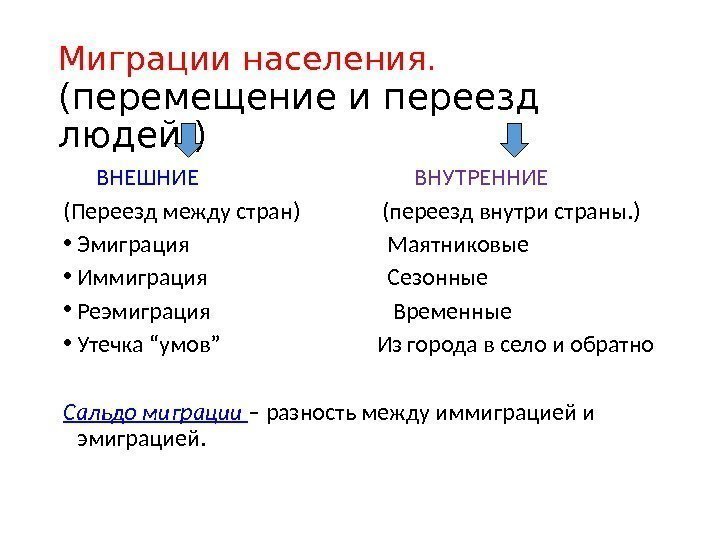 Миграции населения.
(перемещение и переезд людей )

ВНЕШНИЕ
(Переезд между стран)
• Эмиграция
• Иммиграция
• Реэмиграция
• Утечка “умов”

ВНУТРЕННИЕ
(переезд внутри страны.)
Маятниковые
Сезонные
Временные
Из города в село и обратно

Сальдо миграции – разность между иммиграцией и эмиграцией.